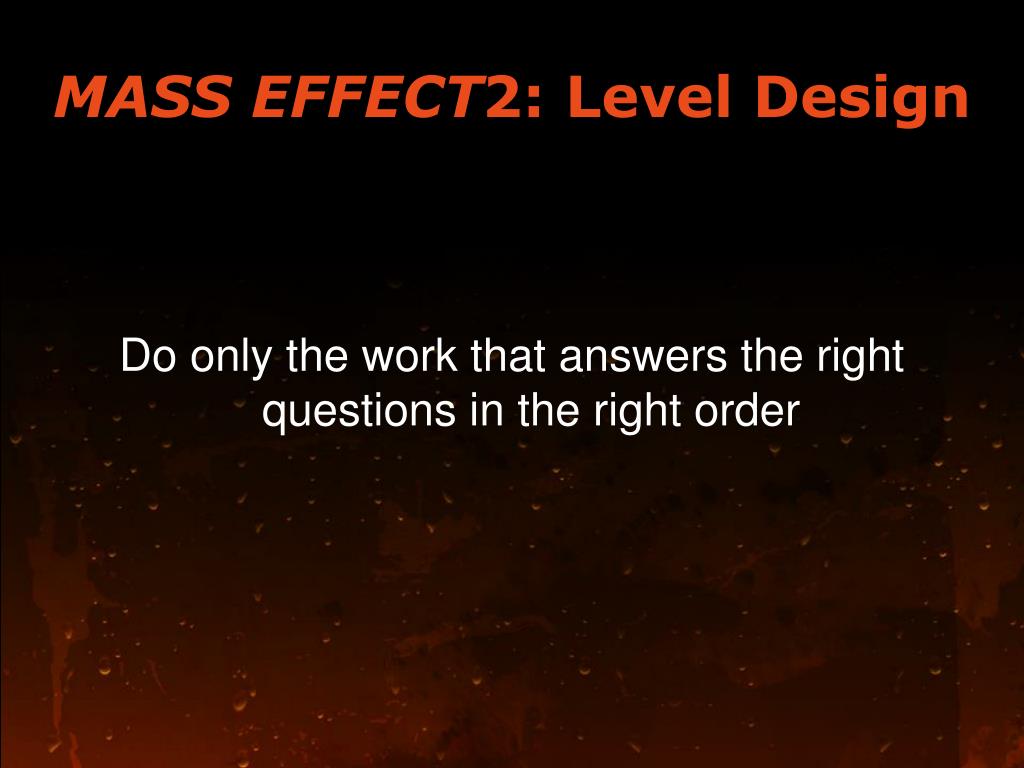 MASS EFFECT2: Level Design

Do only the work that answers the right questions in the right order